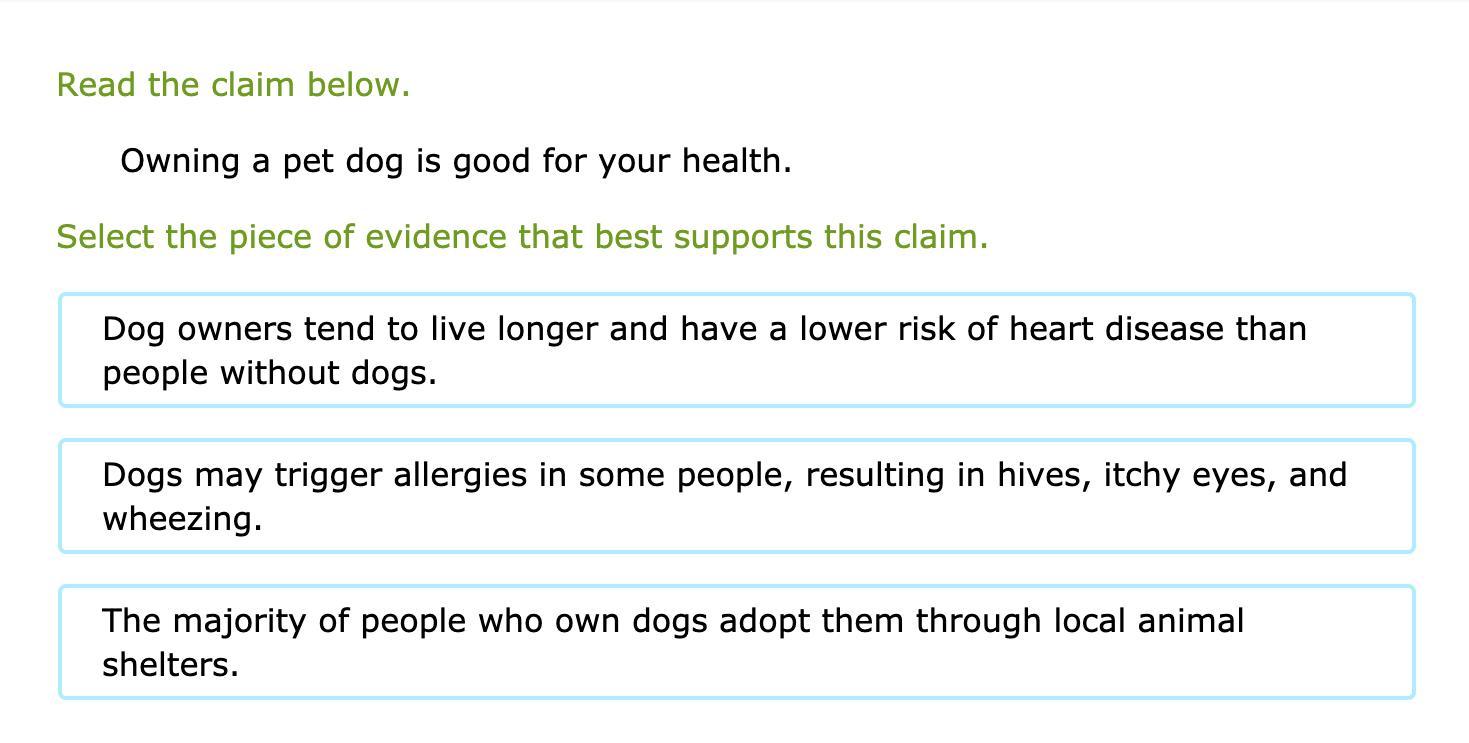 Read the claim below.

Owning a pet dog is good for your health.

Select the piece of evidence that best supports this claim.

Dog owners tend to live longer and have a lower risk of heart disease than people without dogs.

Dogs may trigger allergies in some people, resulting in hives, itchy eyes, and wheezing.

The majority of people who own dogs adopt them through local animal shelters.